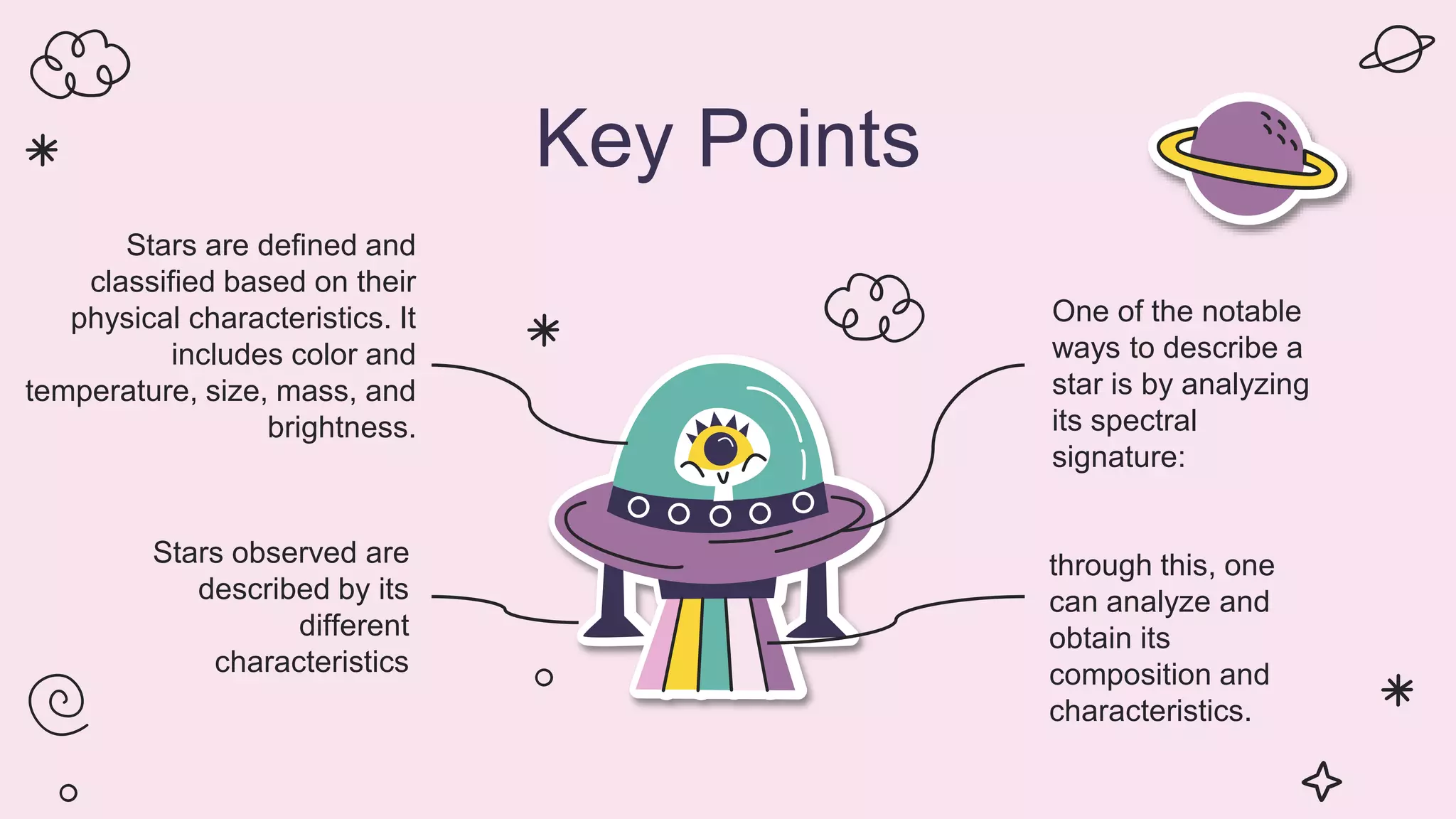 Key Points

Stars are defined and classified based on their physical characteristics. It includes color and temperature, size, mass, and brightness.

Stars observed are described by its different characteristics

One of the notable ways to describe a star is by analyzing its spectral signature:

through this, one can analyze and obtain its composition and characteristics.